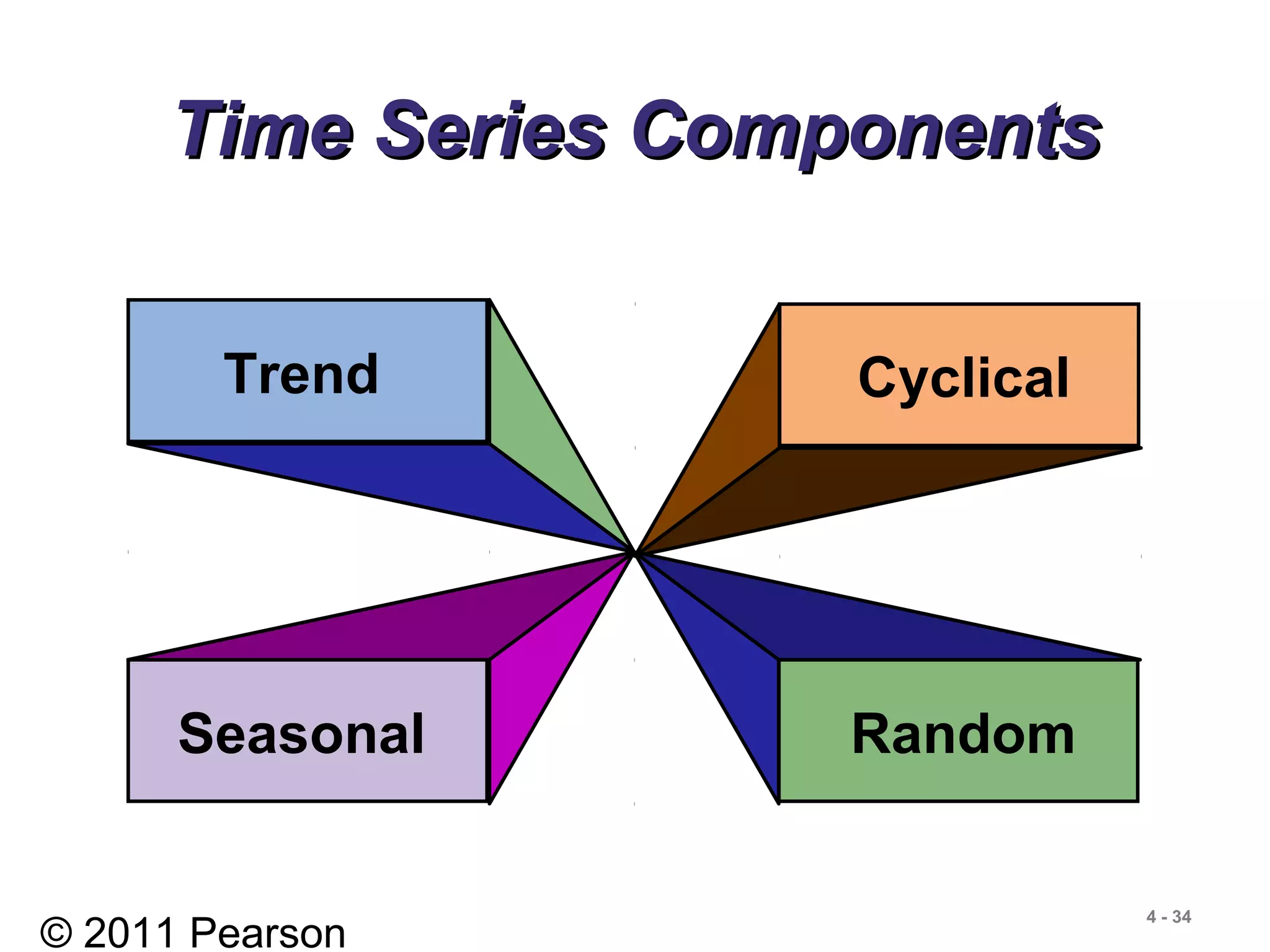 Time Series Components

Trend

Cyclical

Seasonal

Random

© 2011 Pearson

4 - 34